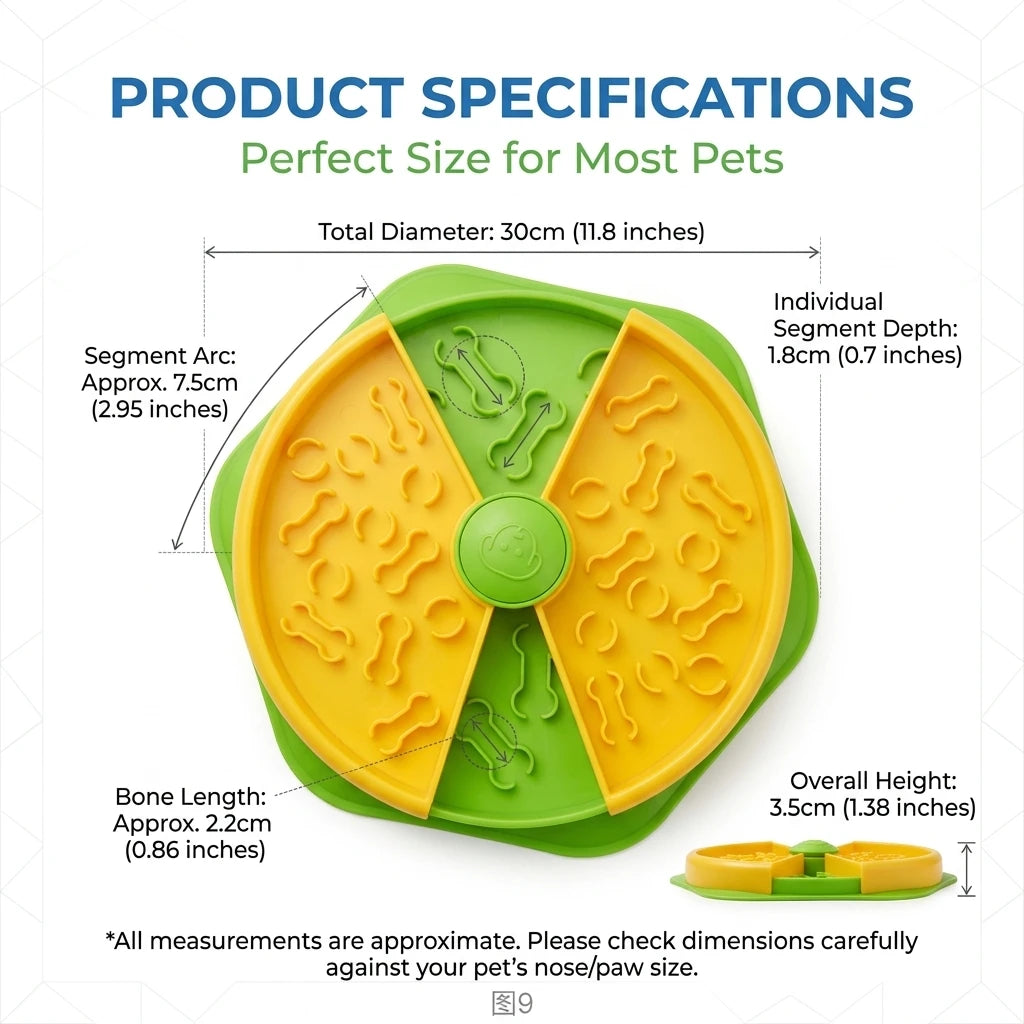 PRODUCT SPECIFICATIONS
Perfect Size for Most Pets

Total Diameter: 30cm (11.8 inches)

Segment Arc: Approx. 7.5cm (2.95 inches)

Individual Segment Depth: 1.8cm (0.7 inches)

Bone Length: Approx. 2.2cm (0.86 inches)

Overall Height: 3.5cm (1.38 inches)

*All measurements are approximate. Please check dimensions carefully against your pet's nose/paw size.

图9